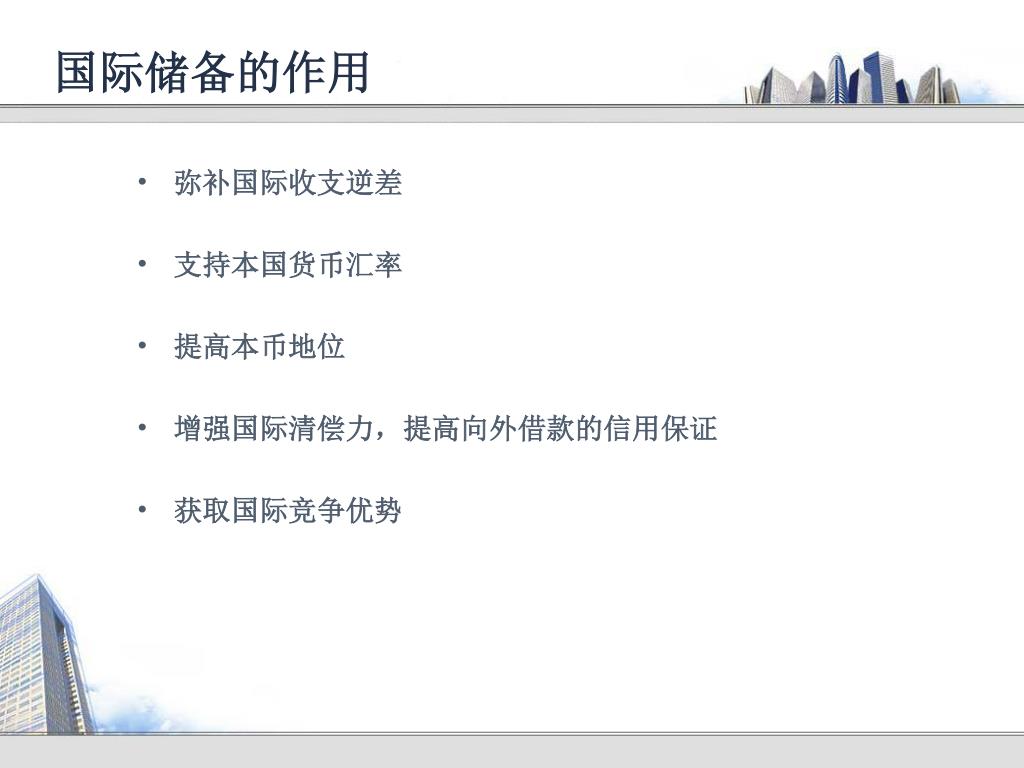 国际储备的作用

• 弥补国际收支逆差

• 支持本国货币汇率

• 提高本币地位

• 增强国际清偿力，提高向外借款的信用保证

• 获取国际竞争优势